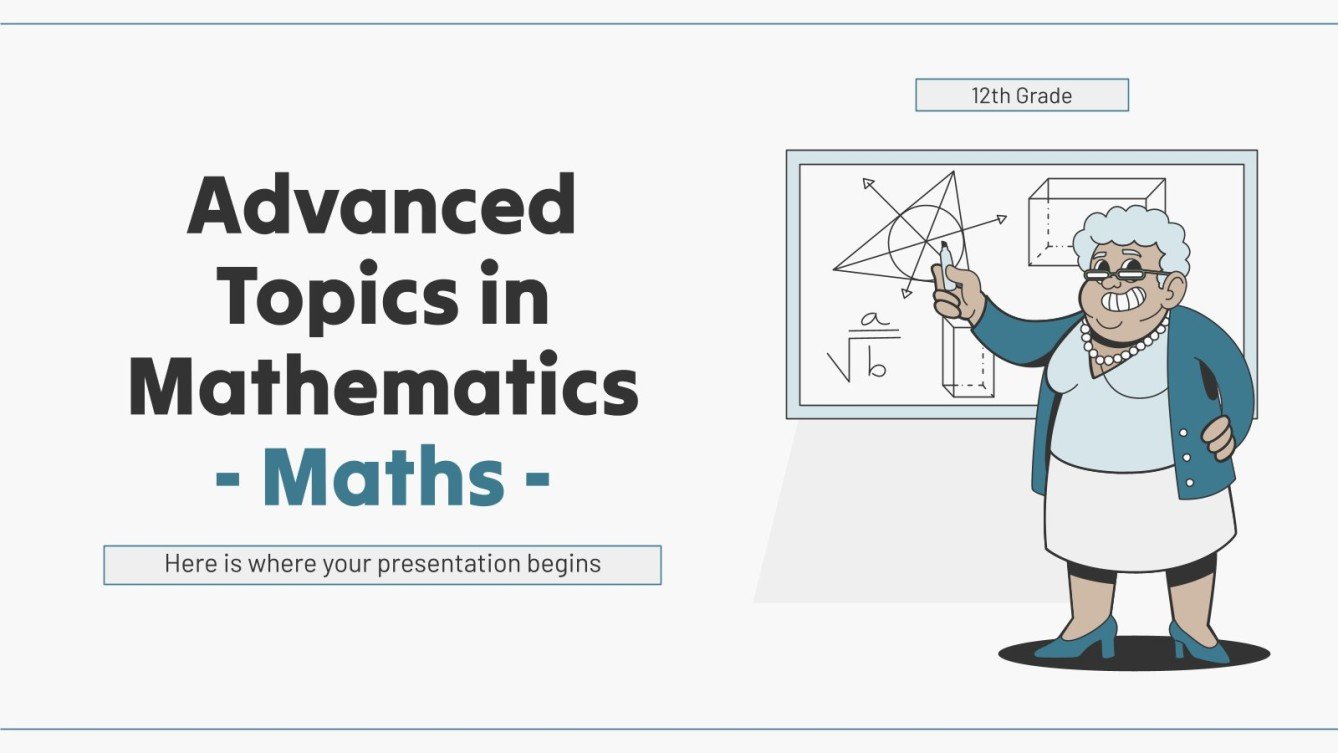 12th Grade

Advanced Topics in Mathematics
- Maths -

Here is where your presentation begins

$\frac{a}{\sqrt{b}}$